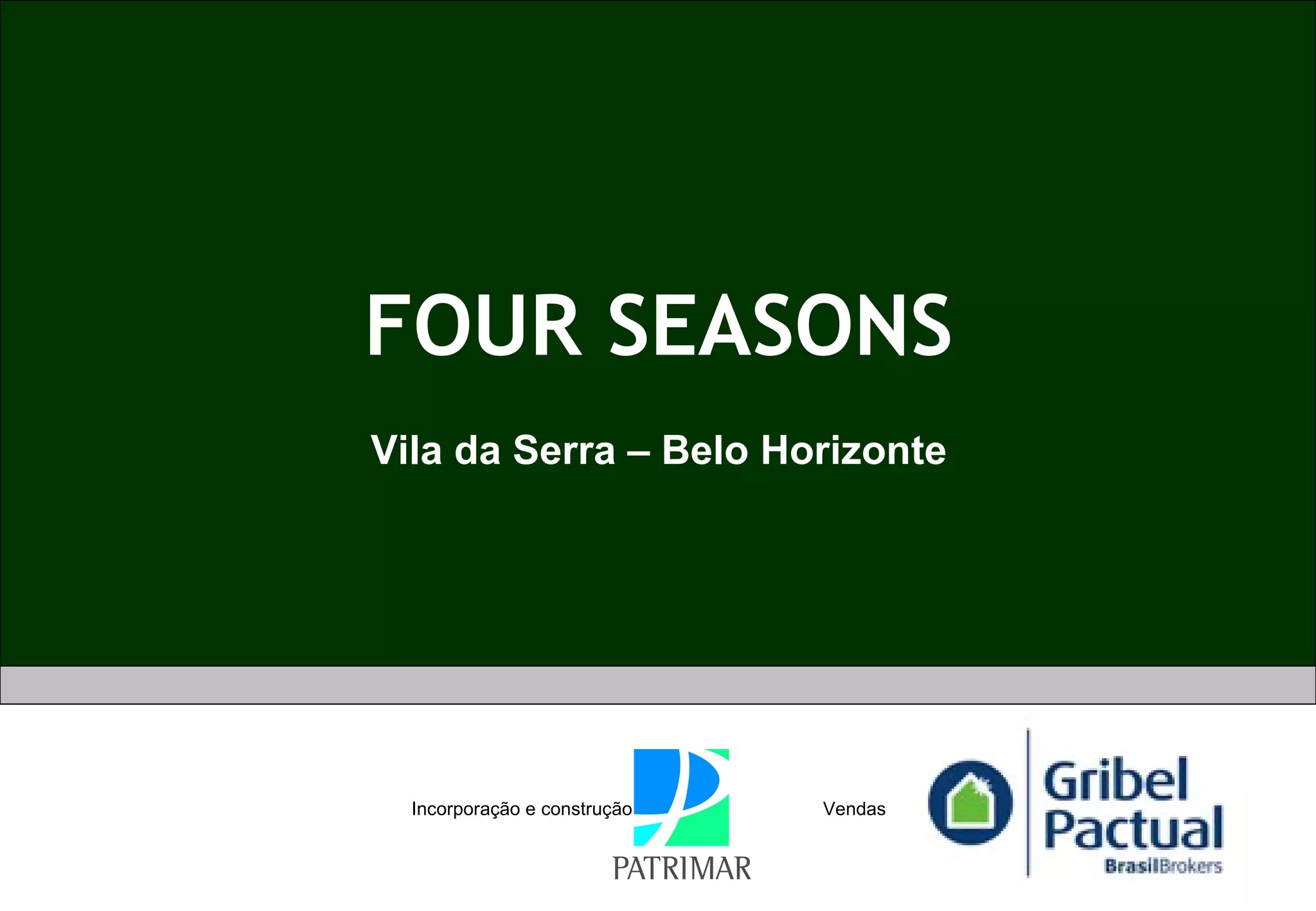 FOUR SEASONS

Vila da Serra – Belo Horizonte

Incorporação e construção

PATRIMAR

Vendas

Gribel Pactual

BrasilBrokers